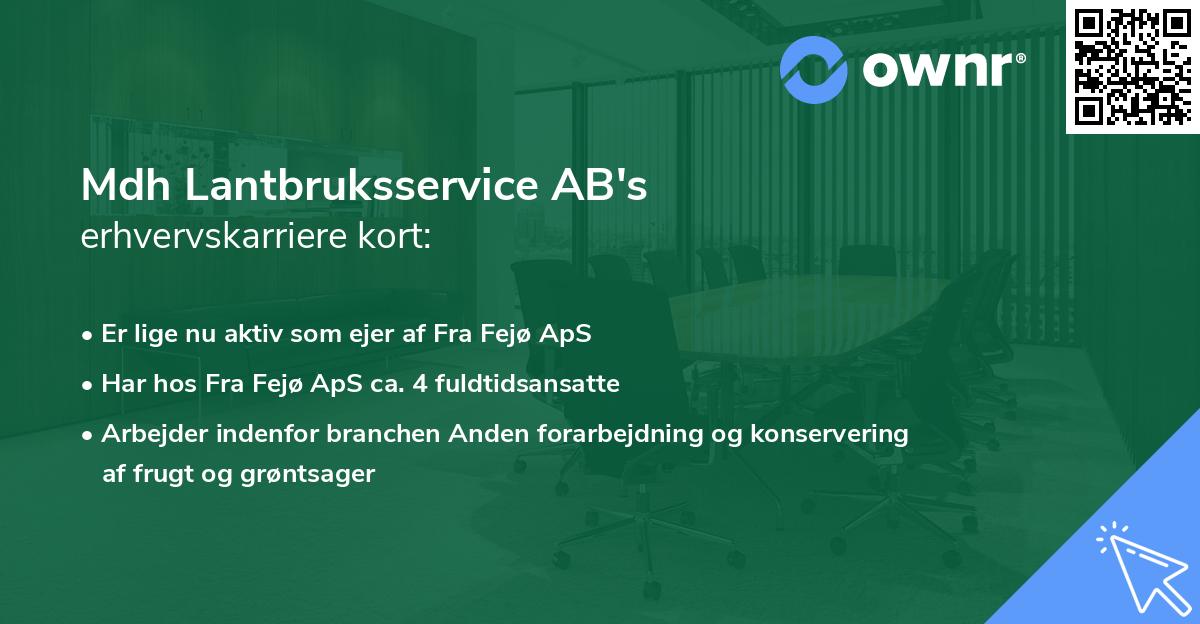 ownr®

Mdh Lantbruksservice AB's erhvervskarriere kort:

• Er lige nu aktiv som ejer af Fra Fejø ApS

• Har hos Fra Fejø ApS ca. 4 fuldtidsansatte

• Arbejder indenfor branchen Anden forarbejdning og konservering af frugt og grøntsager